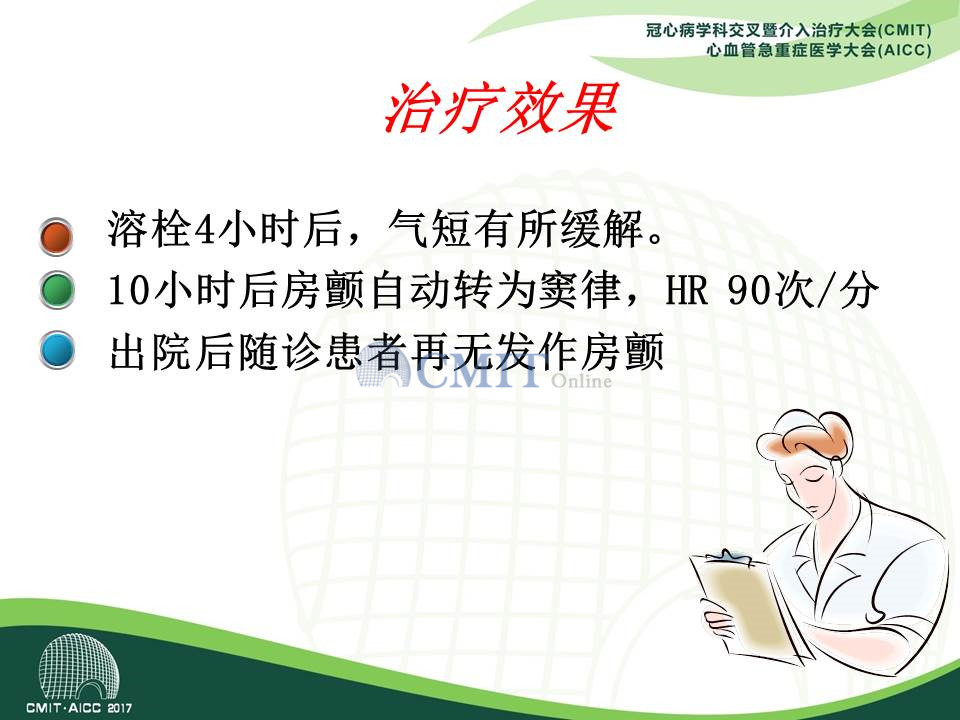 冠心病学科交叉暨介入治疗大会(CMIT)
心血管急重症医学大会(AICC)

治疗效果

溶栓4小时后，气短有所缓解。

10小时后房颤自动转为窦律，HR 90次/分

出院后随诊患者再无发作房颤

CMIT Online

CMIT·AICC 2017